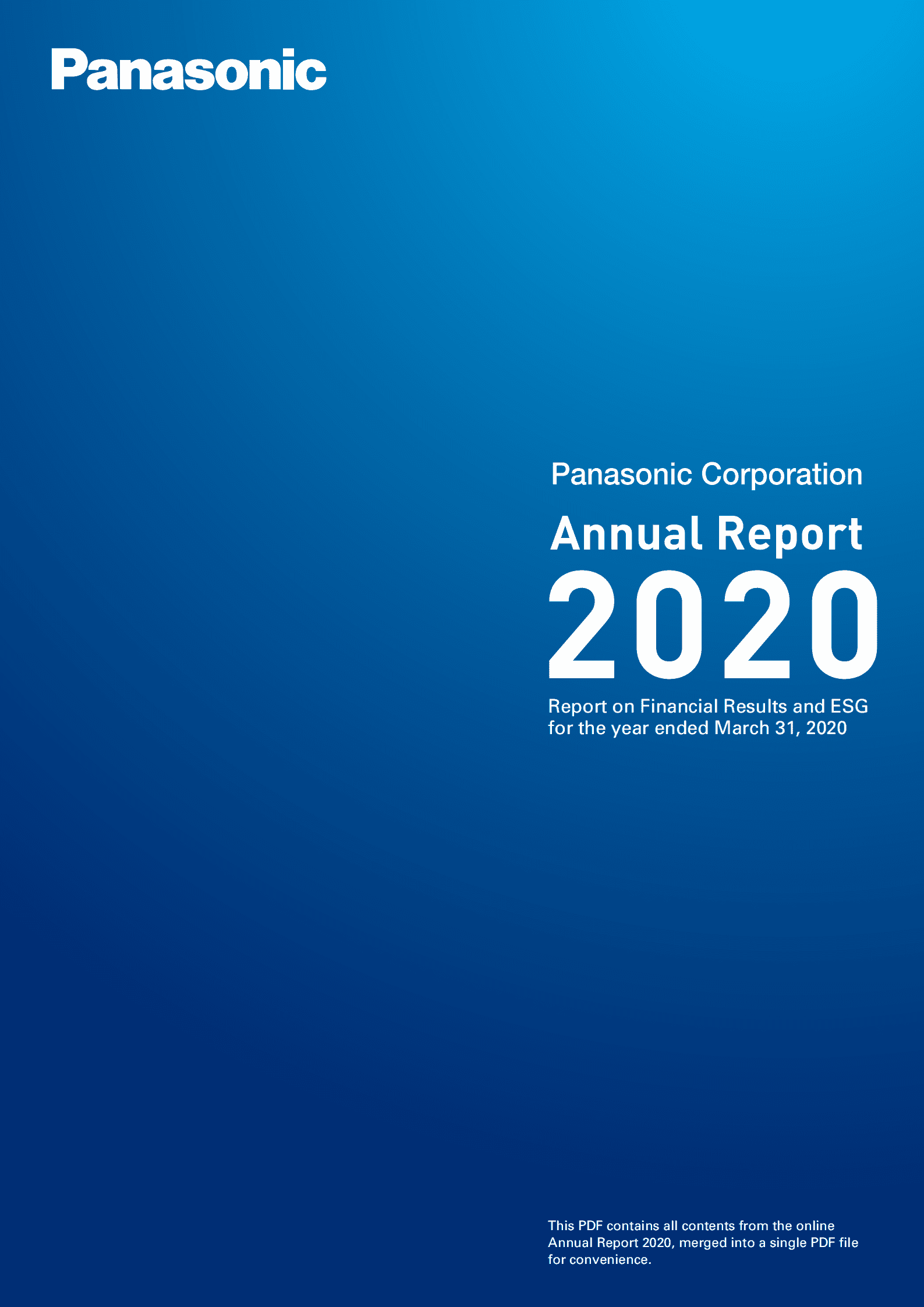 Panasonic

Panasonic Corporation

Annual Report

2020

Report on Financial Results and ESG for the year ended March 31, 2020

This PDF contains all contents from the online Annual Report 2020, merged into a single PDF file for convenience.